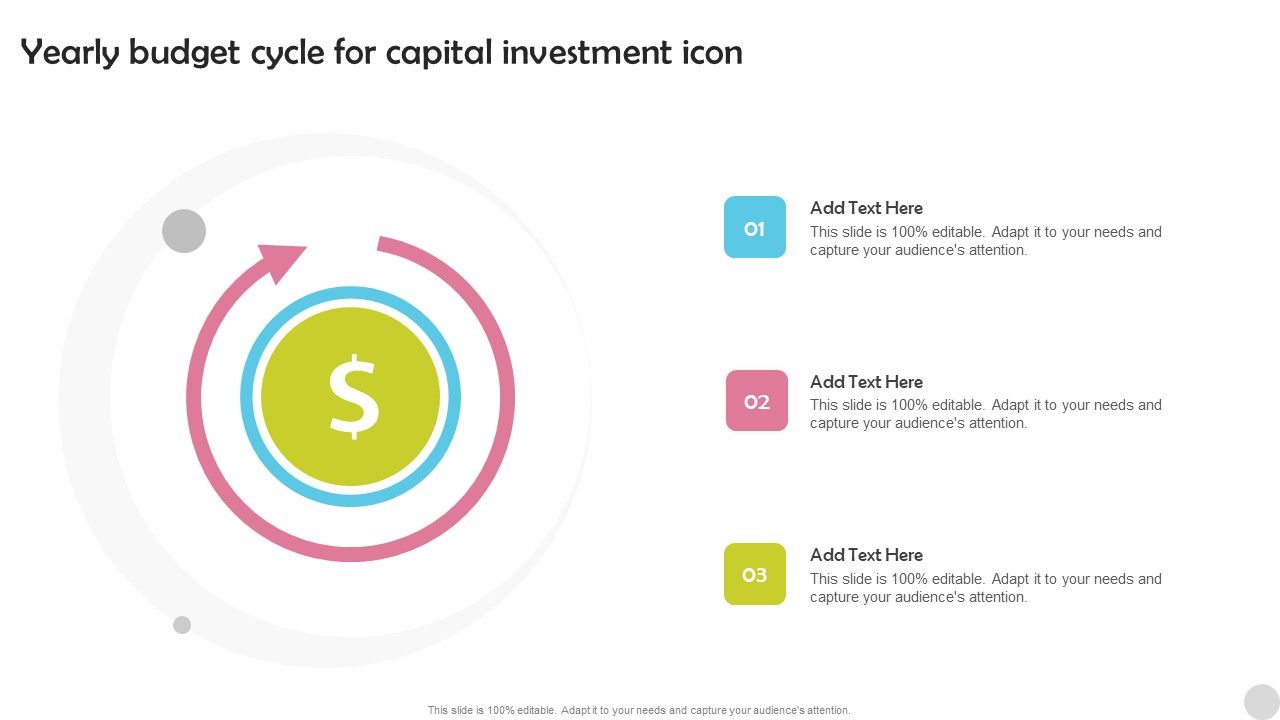 Yearly budget cycle for capital investment icon

$

01

Add Text Here
This slide is 100% editable. Adapt it to your needs and capture your audience's attention.

02

Add Text Here
This slide is 100% editable. Adapt it to your needs and capture your audience's attention.

03

Add Text Here
This slide is 100% editable. Adapt it to your needs and capture your audience's attention.

This slide is 100% editable. Adapt it to your needs and capture your audience's attention.